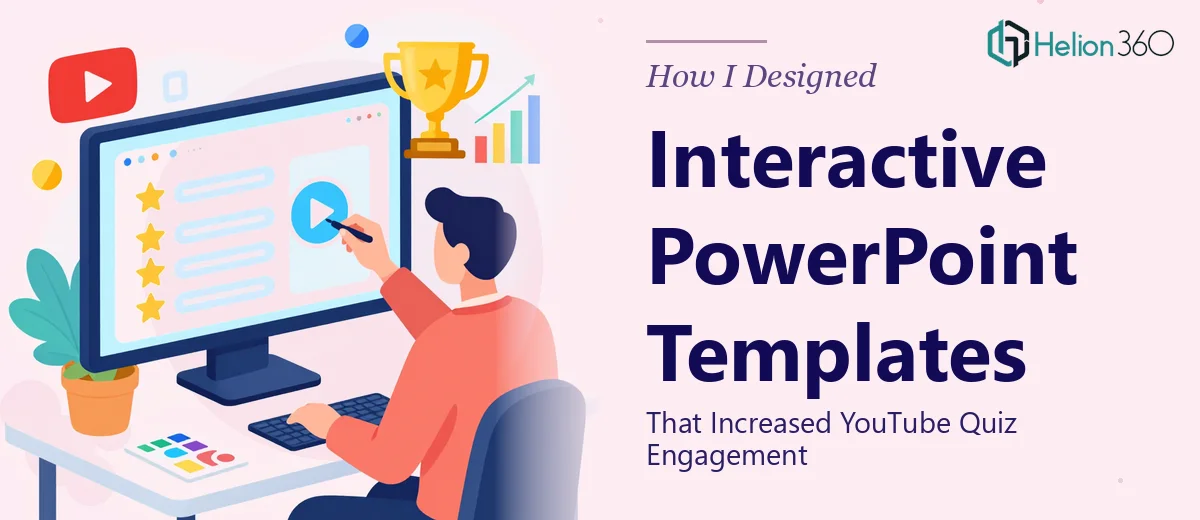 Helion 360

How I Designed

Interactive PowerPoint Templates

That Increased YouTube Quiz Engagement